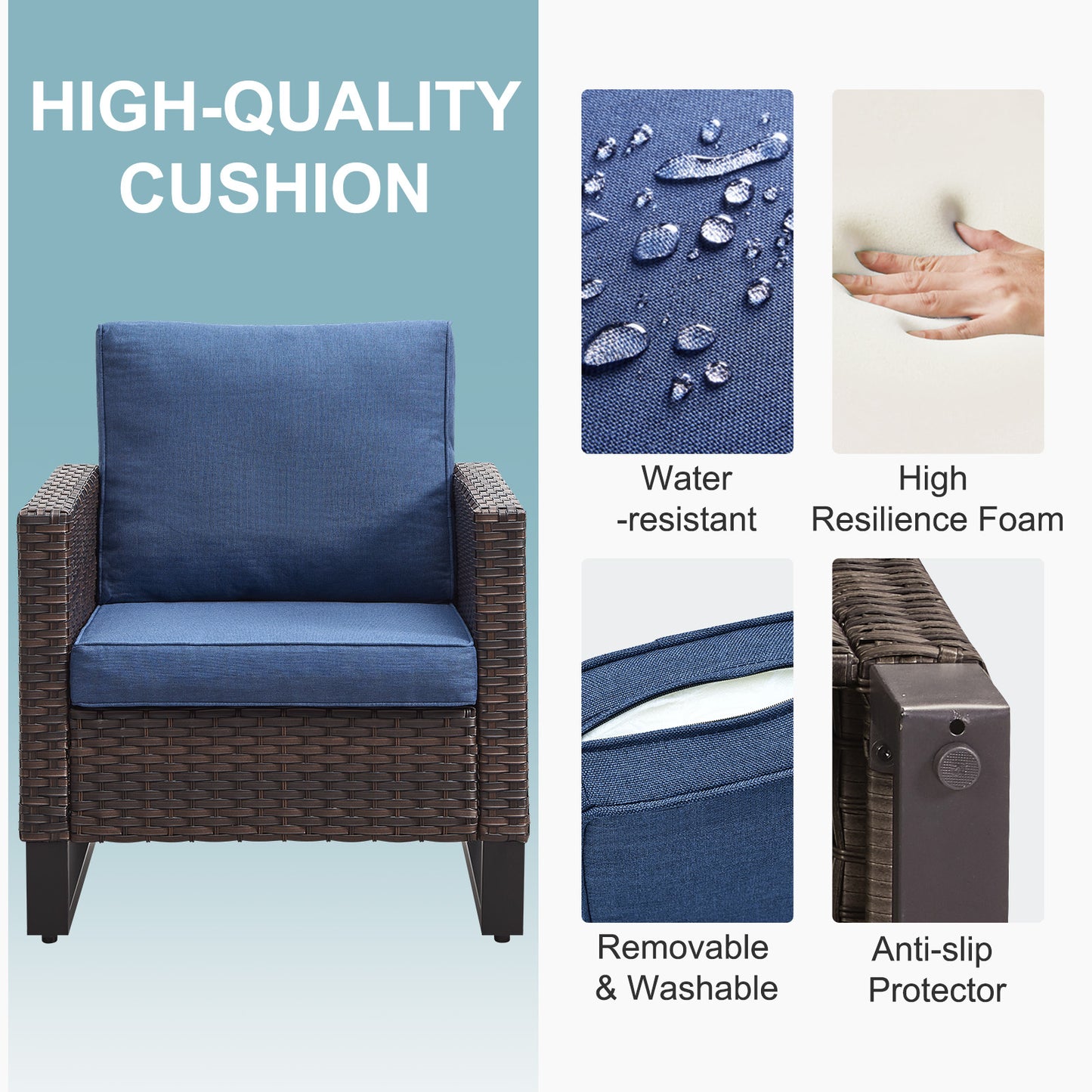 HIGH-QUALITY CUSHION

Water -resistant

High Resilience Foam

Removable & Washable

Anti-slip Protector